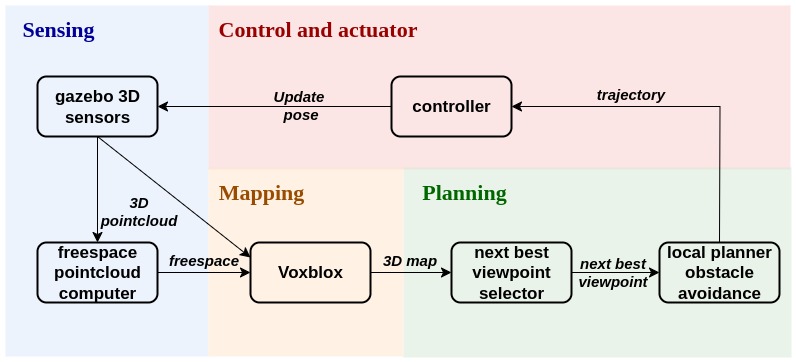 Sensing

Control and actuator

gazebo 3D sensors

Update pose

controller

trajectory

Mapping

Planning

3D pointcloud

freespace pointcloud computer

freespace

Voxblox

3D map

next best viewpoint selector

next best viewpoint

local planner obstacle avoidance